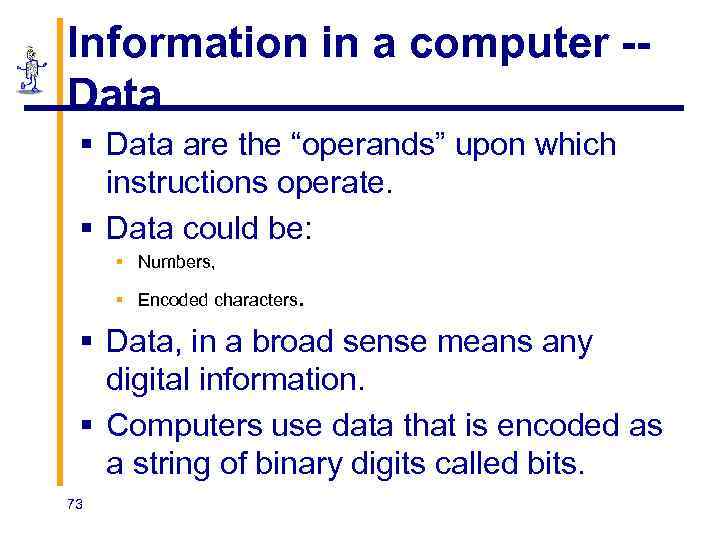 Information in a computer -- Data

▪ Data are the “operands” upon which instructions operate.

▪ Data could be:

▪ Numbers,

▪ Encoded characters.

▪ Data, in a broad sense means any digital information.

▪ Computers use data that is encoded as a string of binary digits called bits.

73